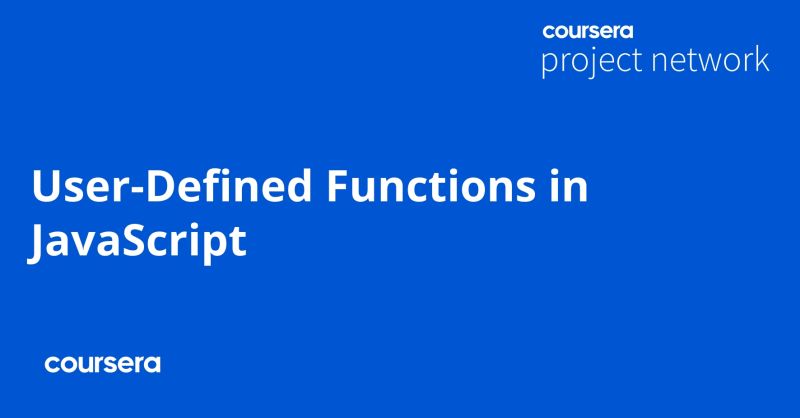 coursera
project network

User-Defined Functions in JavaScript

coursera